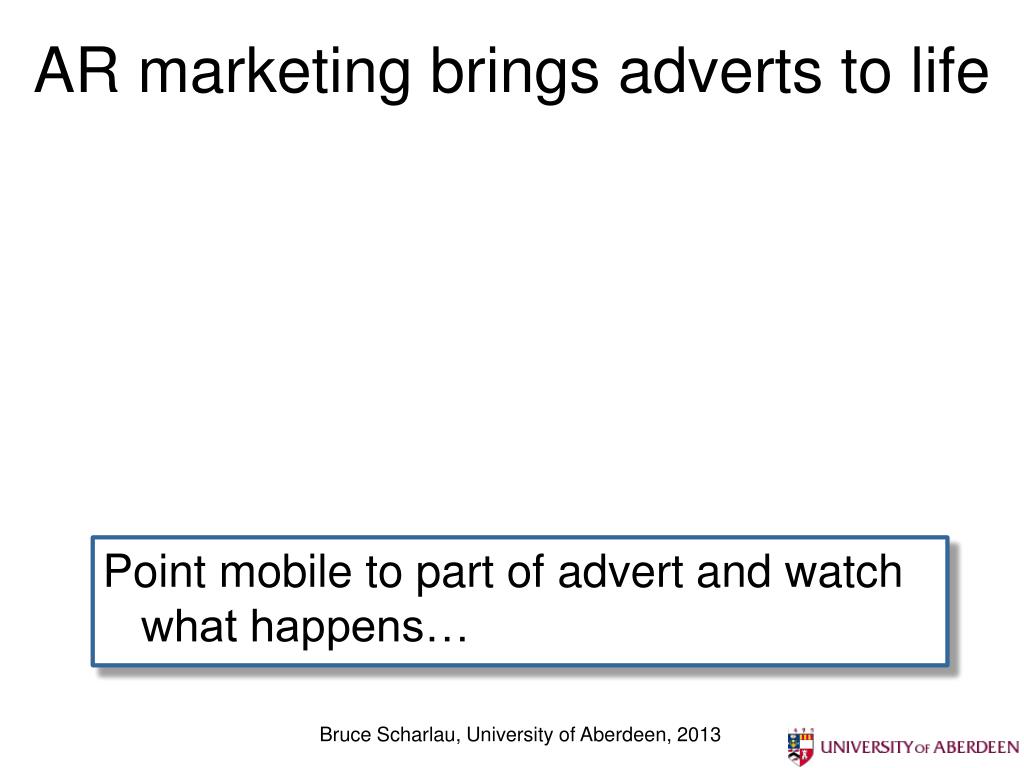 AR marketing brings adverts to life

Point mobile to part of advert and watch what happens…

Bruce Scharlau, University of Aberdeen, 2013

UNIVERSITY OF ABERDEEN